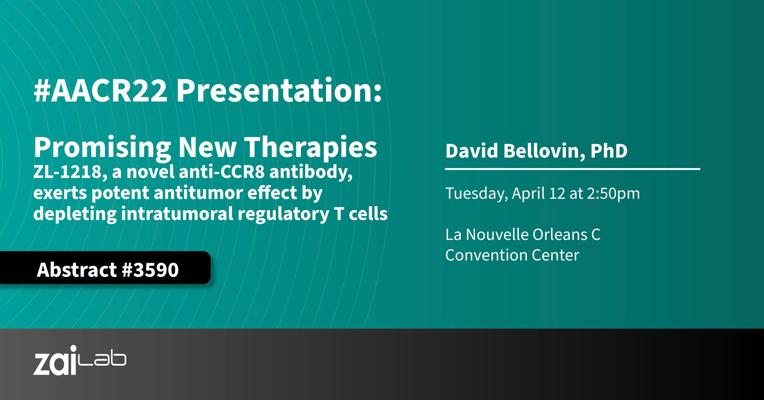 #AACR22 Presentation:

Promising New Therapies
ZL-1218, a novel anti-CCR8 antibody, exerts potent antitumor effect by depleting intratumoral regulatory T cells

Abstract #3590

David Bellovin, PhD

Tuesday, April 12 at 2:50pm

La Nouvelle Orleans C
Convention Center

zaiLab